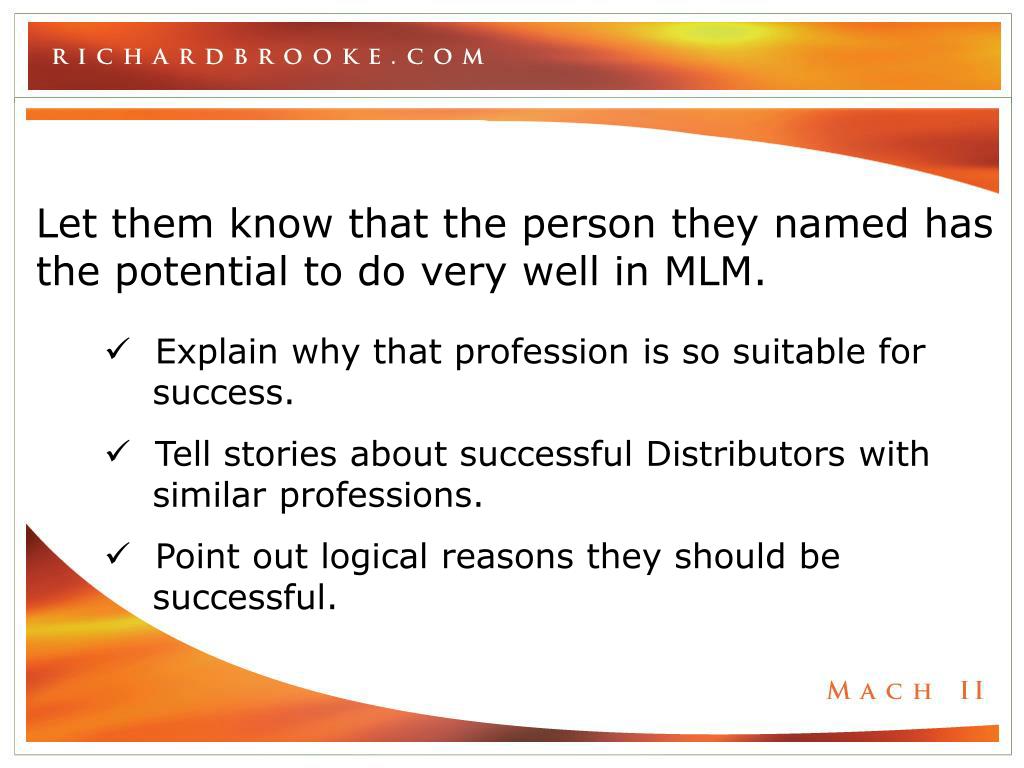 RICHARDBROOKE.COM

Let them know that the person they named has the potential to do very well in MLM.

✓ Explain why that profession is so suitable for success.

✓ Tell stories about successful Distributors with similar professions.

✓ Point out logical reasons they should be successful.

MACH II